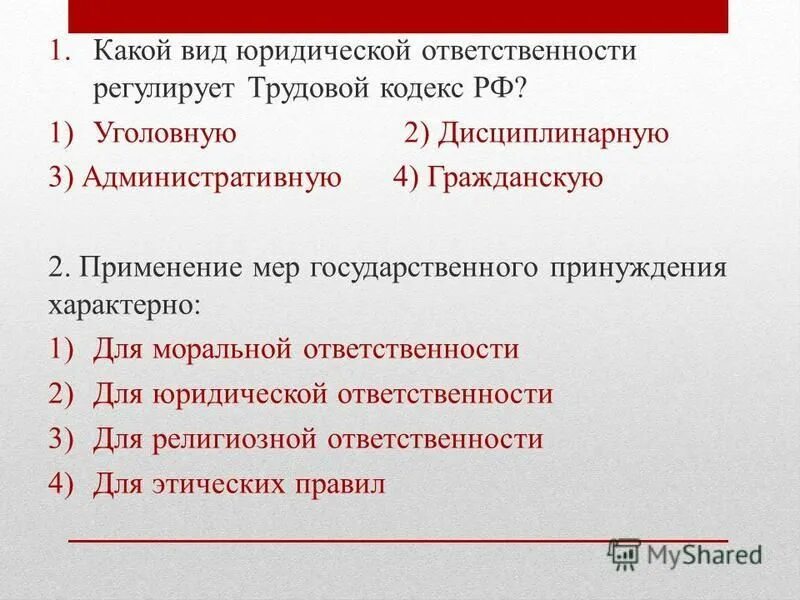 1. Какой вид юридической ответственности регулирует Трудовой кодекс РФ?
1) Уголовную 2) Дисциплинарную
3) Административную 4) Гражданскую

2. Применение мер государственного принуждения характерно:
1) Для моральной ответственности
2) Для юридической ответственности
3) Для религиозной ответственности
4) Для этических правил

MyShared